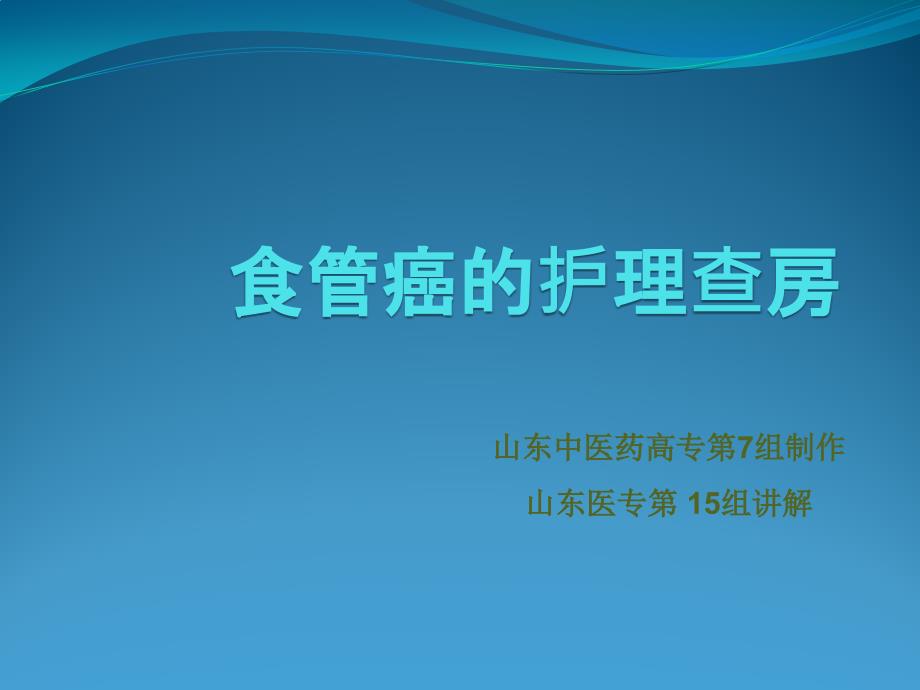 食管癌的护理查房

山东中医药高专第7组制作

山东医专第 15组讲解